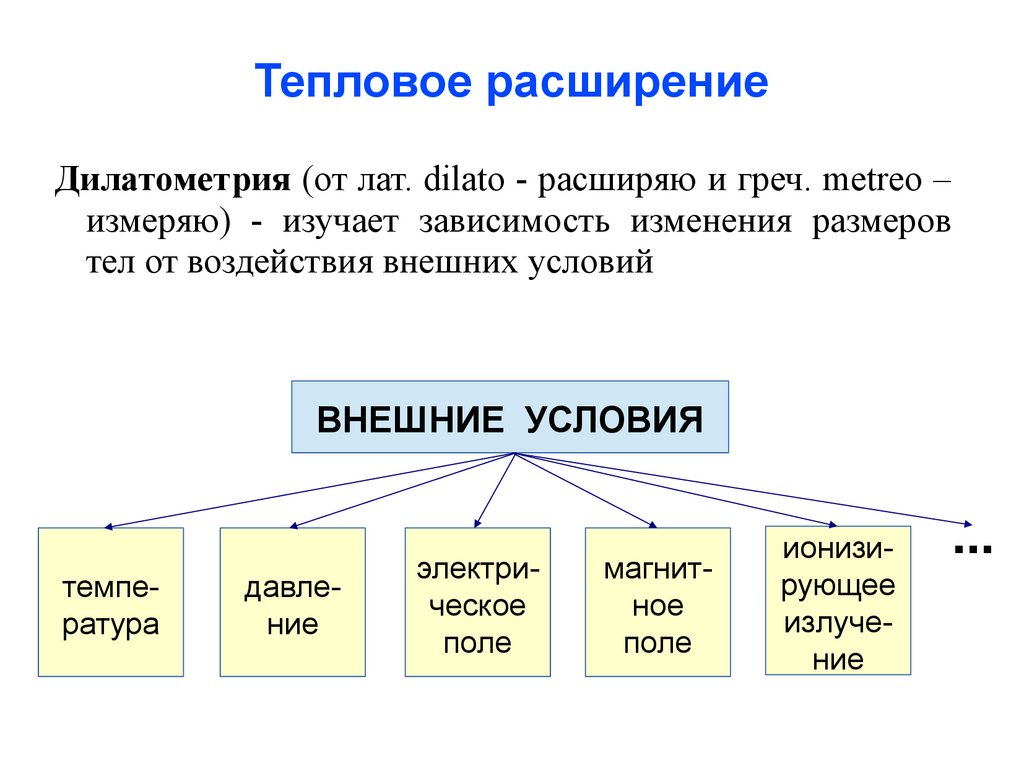 Тепловое расширение

Дилатометрия (от лат. dilato - расширяю и греч. metreo – измеряю) - изучает зависимость изменения размеров тел от воздействия внешних условий

ВНЕШНИЕ УСЛОВИЯ

температура

давление

электрическое поле

магнитное поле

ионизирующее излучение

...